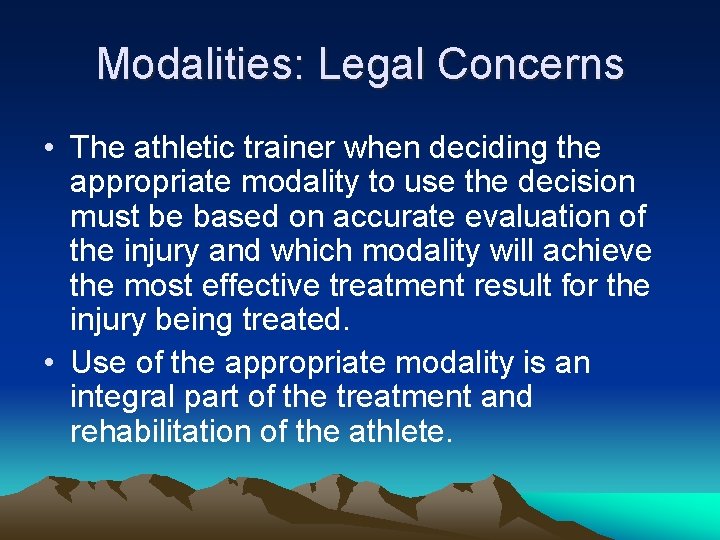 Modalities: Legal Concerns

• The athletic trainer when deciding the appropriate modality to use the decision must be based on accurate evaluation of the injury and which modality will achieve the most effective treatment result for the injury being treated.

• Use of the appropriate modality is an integral part of the treatment and rehabilitation of the athlete.